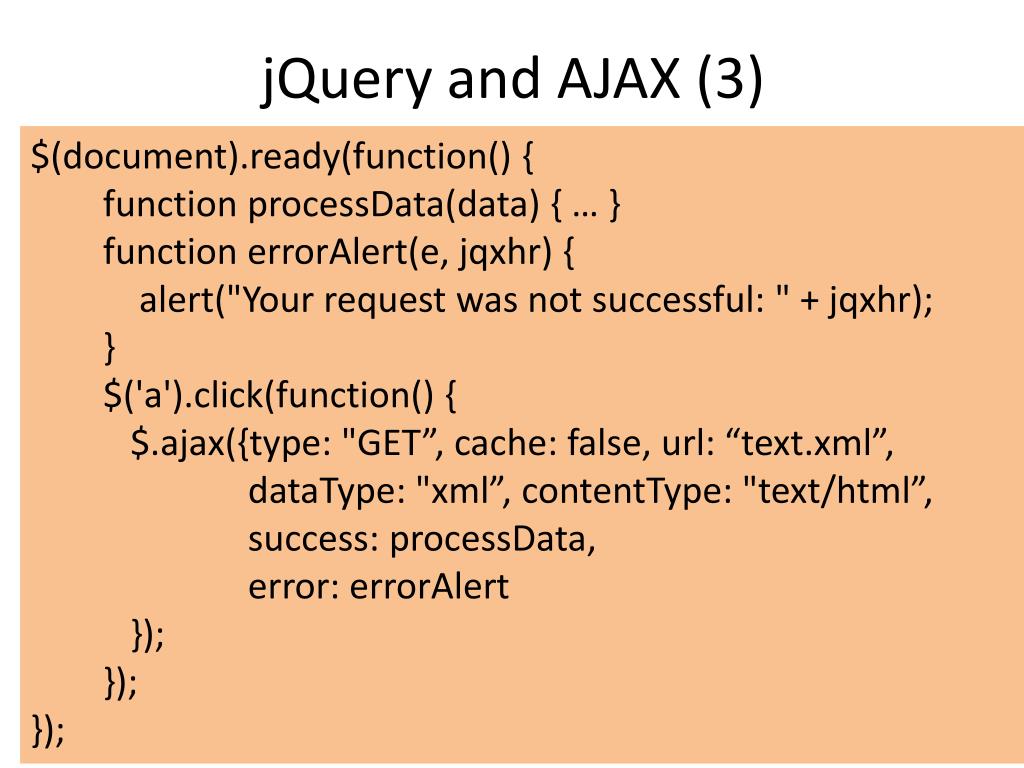 jQuery and AJAX (3)

$(document).ready(function() {
function processData(data) { … }
function errorAlert(e, jqxhr) {
alert("Your request was not successful: " + jqxhr);
}
$('a').click(function() {
$.ajax({type: "GET”, cache: false, url: “text.xml”,
dataType: "xml”, contentType: "text/html”,
success: processData,
error: errorAlert
});
});
});